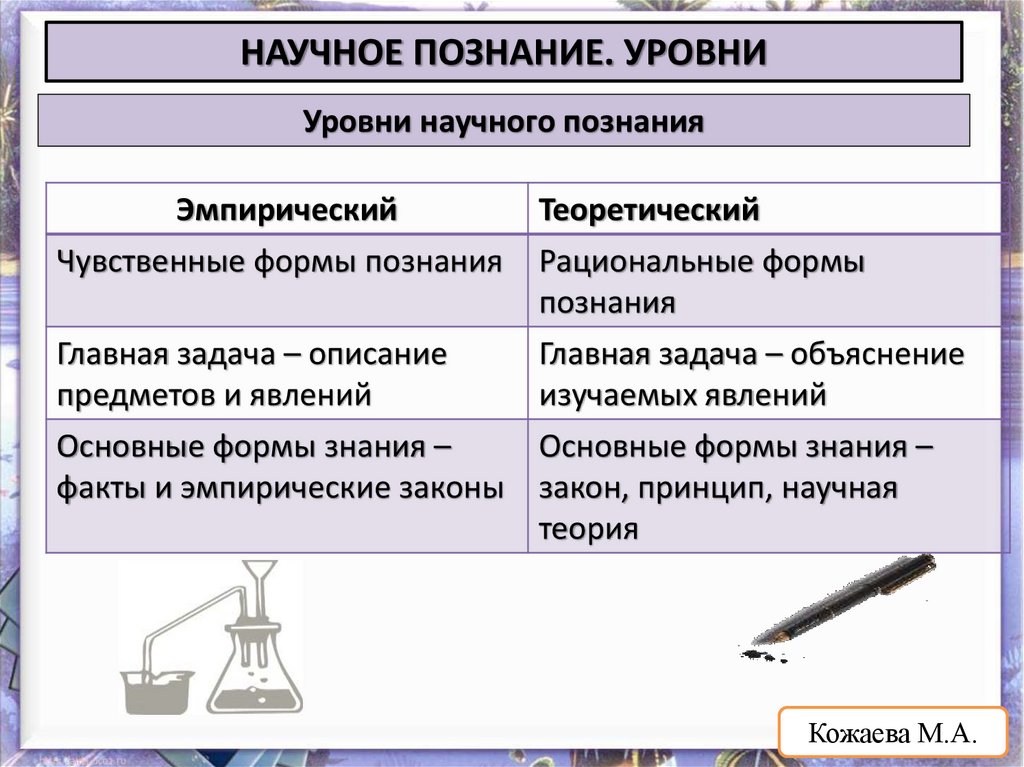 НАУЧНОЕ ПОЗНАНИЕ. УРОВНИ

Уровни научного познания

| Эмпирический | Теоретический |
|---|---|
| Чувственные формы познания | Рациональные формы познания |
| Главная задача – описание предметов и явлений | Главная задача – объяснение изучаемых явлений |
| Основные формы знания – факты и эмпирические законы | Основные формы знания – закон, принцип, научная теория |

Кожаева М.А.